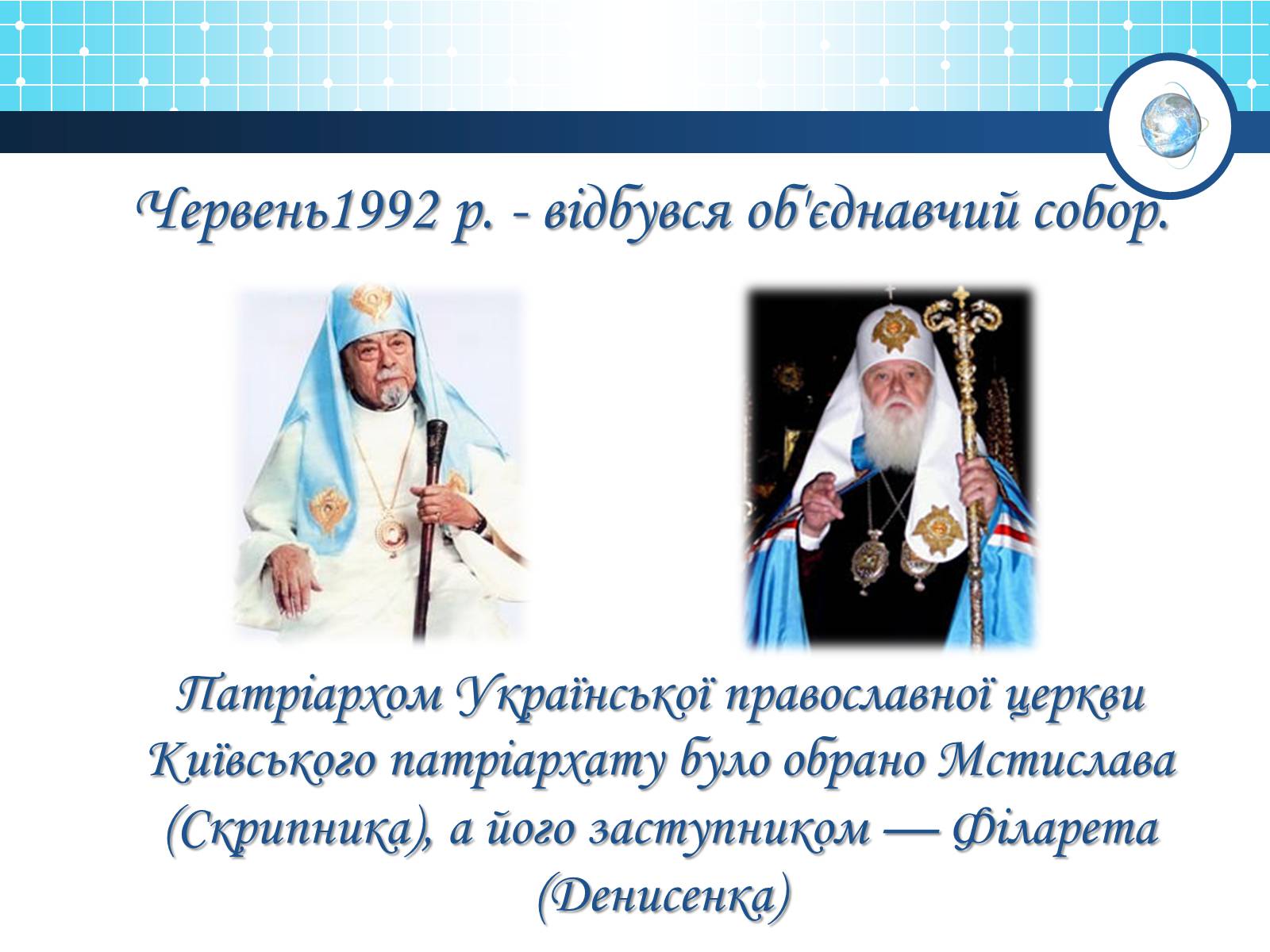 Червень1992 р. - відбувся об'єднавчий собор.

Патріархом Української православної церкви Київського патріархату було обрано Мстислава (Скрипника), а його заступником — Філарета (Денисенка)